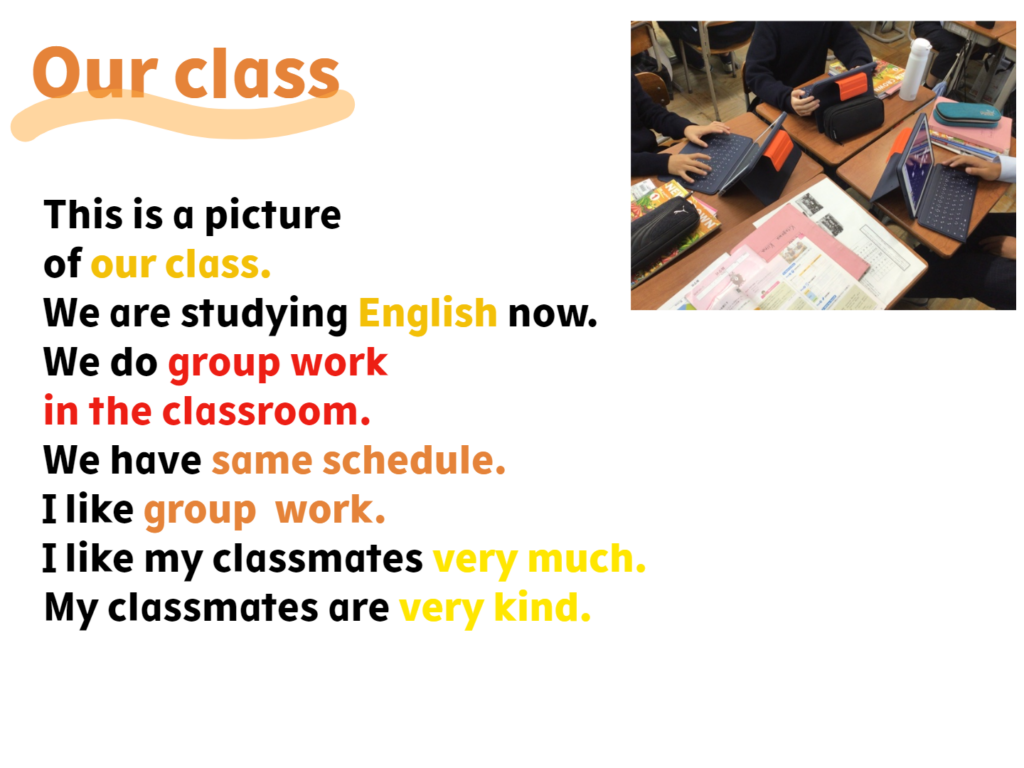 Our class

This is a picture of our class.
We are studying English now.
We do group work in the classroom.
We have same schedule.
I like group work.
I like my classmates very much.
My classmates are very kind.